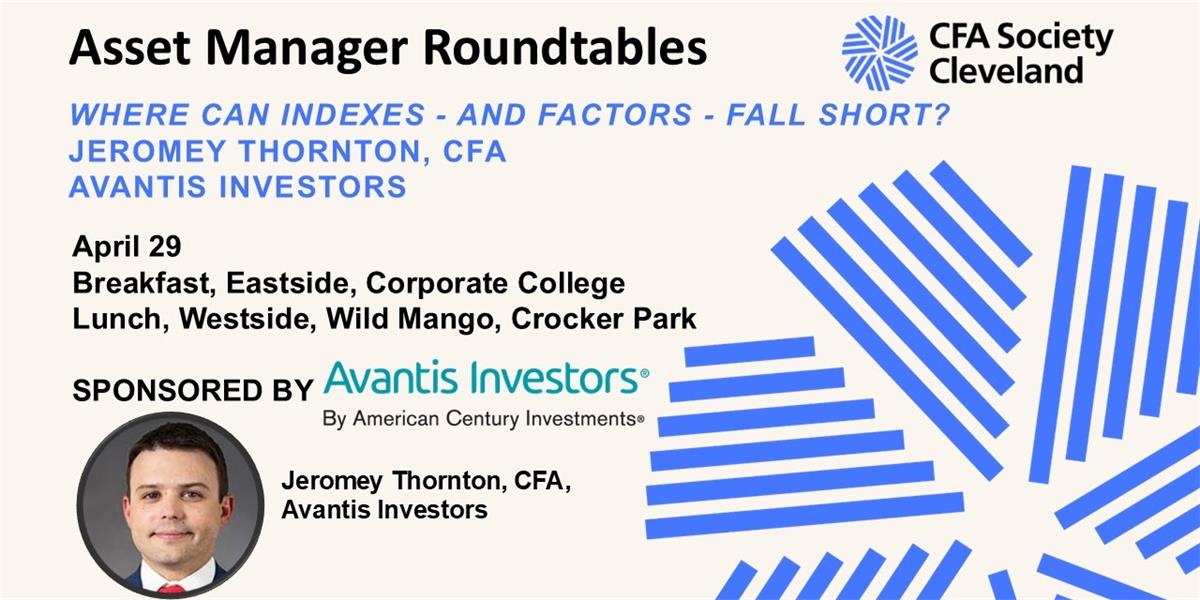 Asset Manager Roundtables

CFA Society Cleveland

WHERE CAN INDEXES - AND FACTORS - FALL SHORT?
JEROMEY THORNTON, CFA
AVANTIS INVESTORS

April 29
Breakfast, Eastside, Corporate College
Lunch, Westside, Wild Mango, Crocker Park

SPONSORED BY Avantis Investors®
By American Century Investments®

Jeromey Thornton, CFA,
Avantis Investors